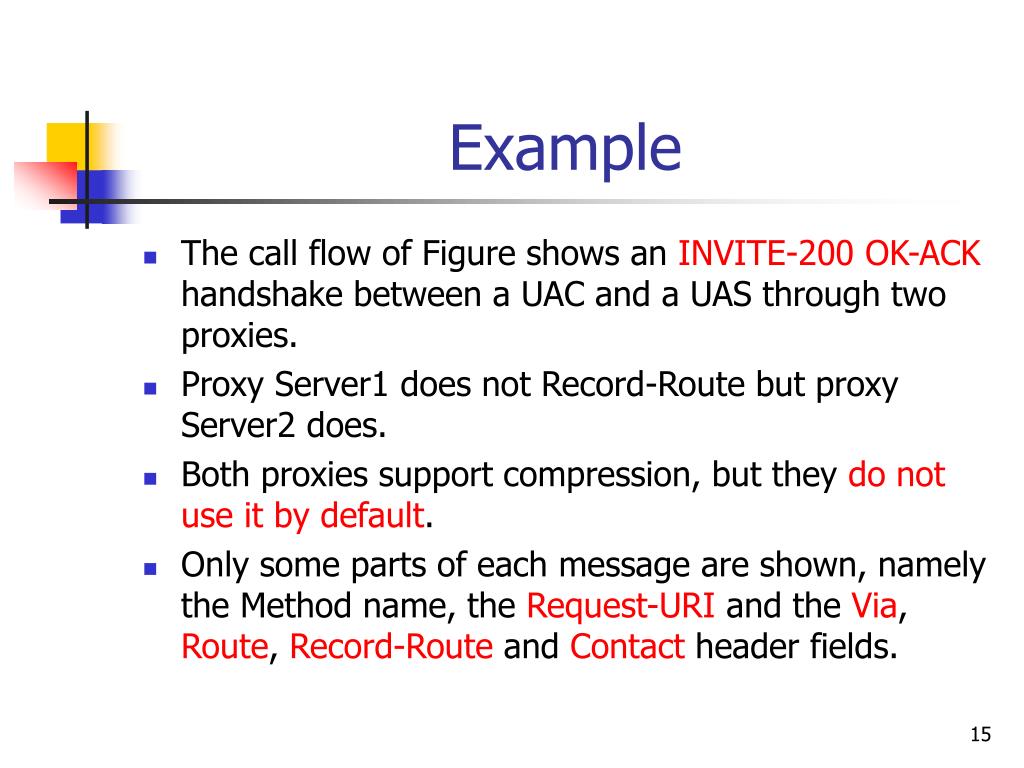 Example

- The call flow of Figure shows an INVITE-200 OK-ACK handshake between a UAC and a UAS through two proxies.
- Proxy Server1 does not Record-Route but proxy Server2 does.
- Both proxies support compression, but they do not use it by default.
- Only some parts of each message are shown, namely the Method name, the Request-URI and the Via, Route, Record-Route and Contact header fields.

15